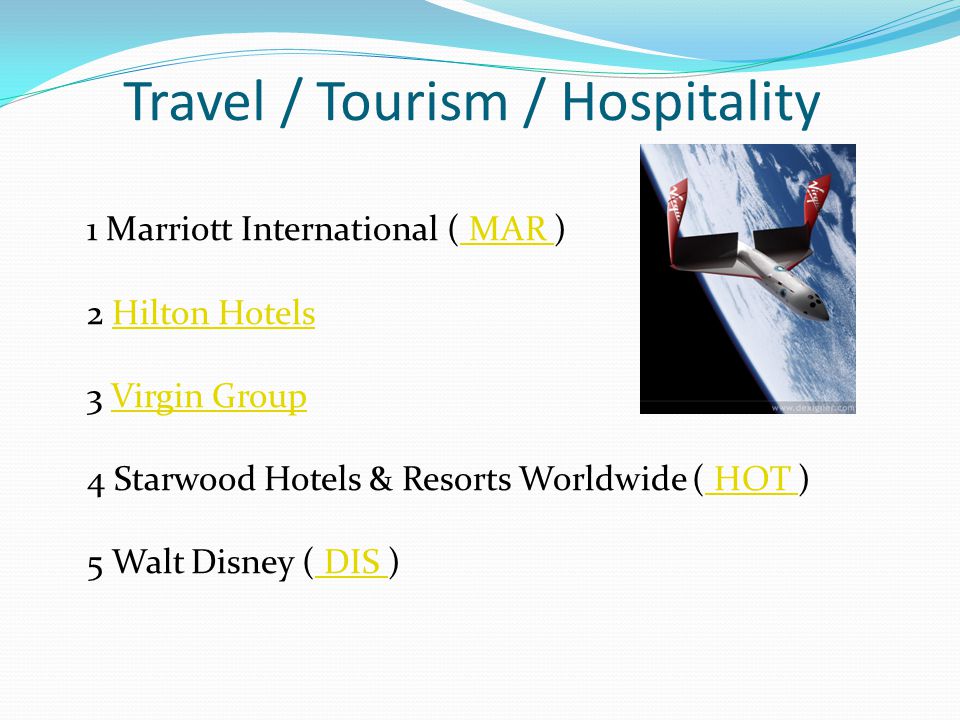 Travel / Tourism / Hospitality

1 Marriott International ( MAR )

2 Hilton Hotels

3 Virgin Group

4 Starwood Hotels & Resorts Worldwide ( HOT )

5 Walt Disney ( DIS )

Virgin

Virgin

www.dexigner.com